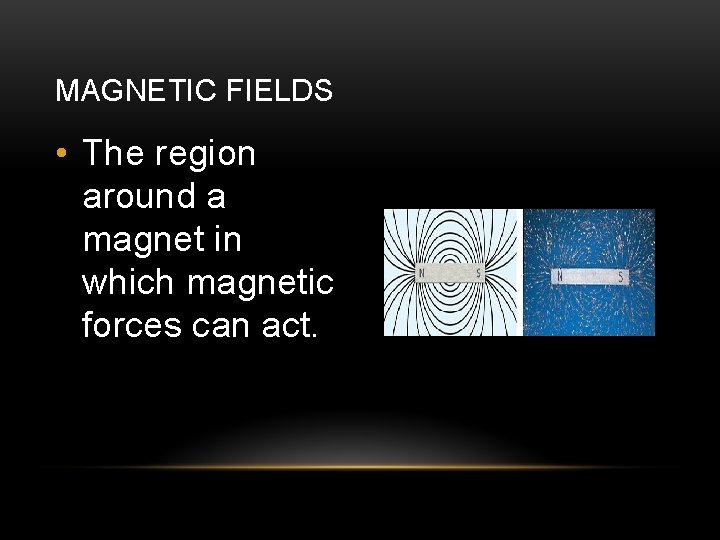 MAGNETIC FIELDS

• The region around a magnet in which magnetic forces can act.

N S

N S